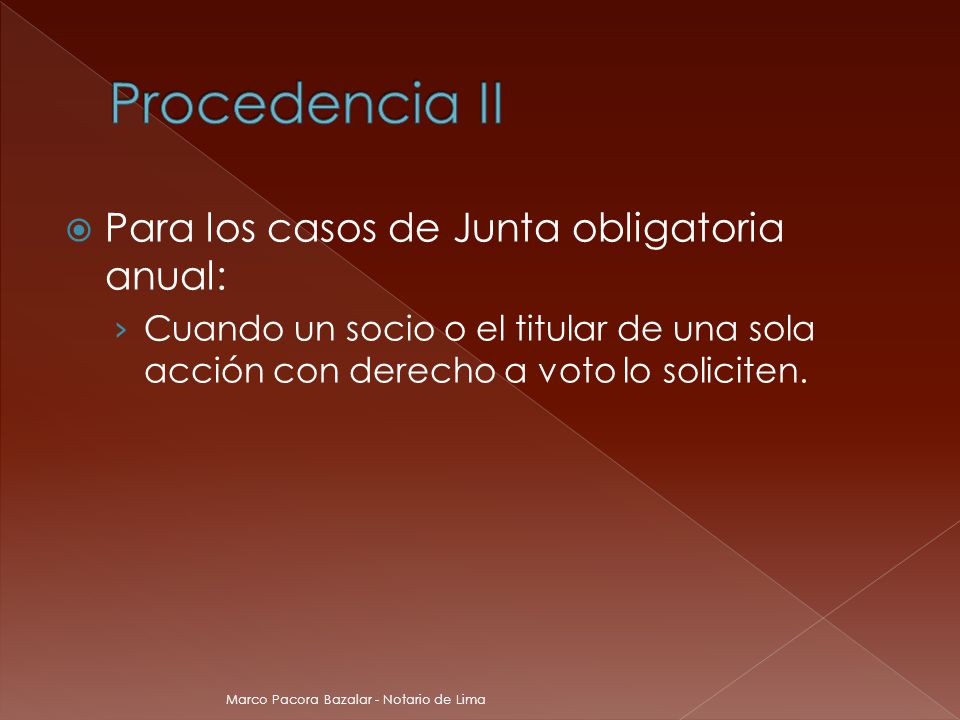 Procedencia II

Para los casos de Junta obligatoria anual:

› Cuando un socio o el titular de una sola acción con derecho a voto lo soliciten.

Marco Pacora Bazalar - Notario de Lima